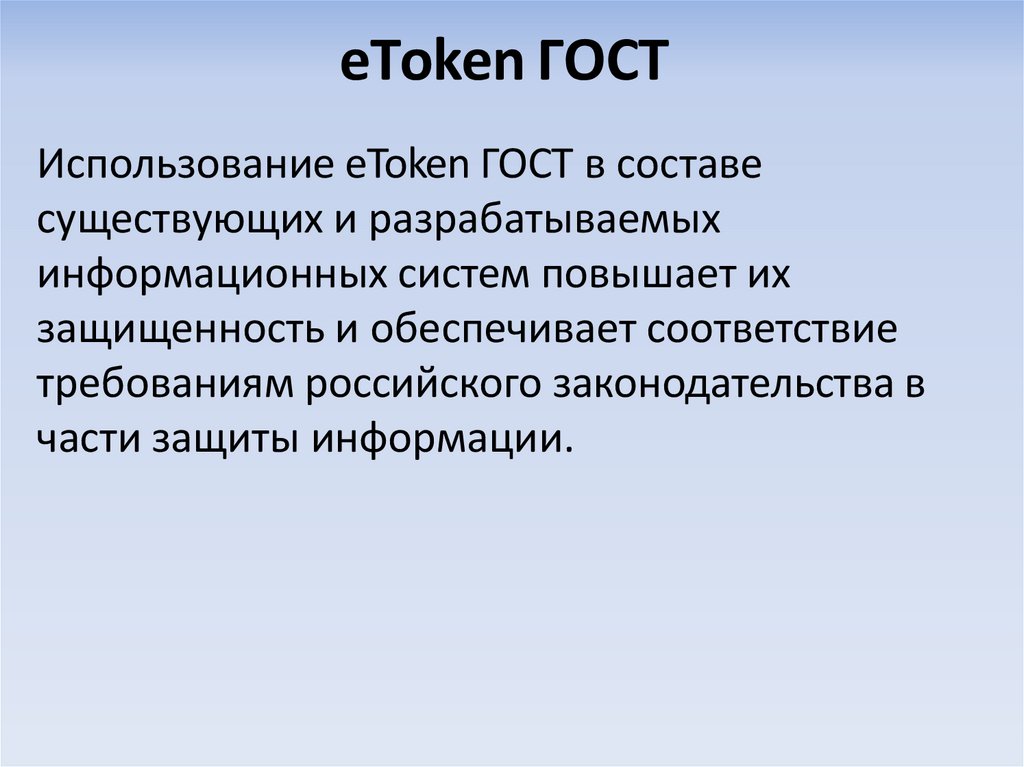 eToken ГОСТ

Использование eToken ГОСТ в составе существующих и разрабатываемых информационных систем повышает их защищенность и обеспечивает соответствие требованиям российского законодательства в части защиты информации.